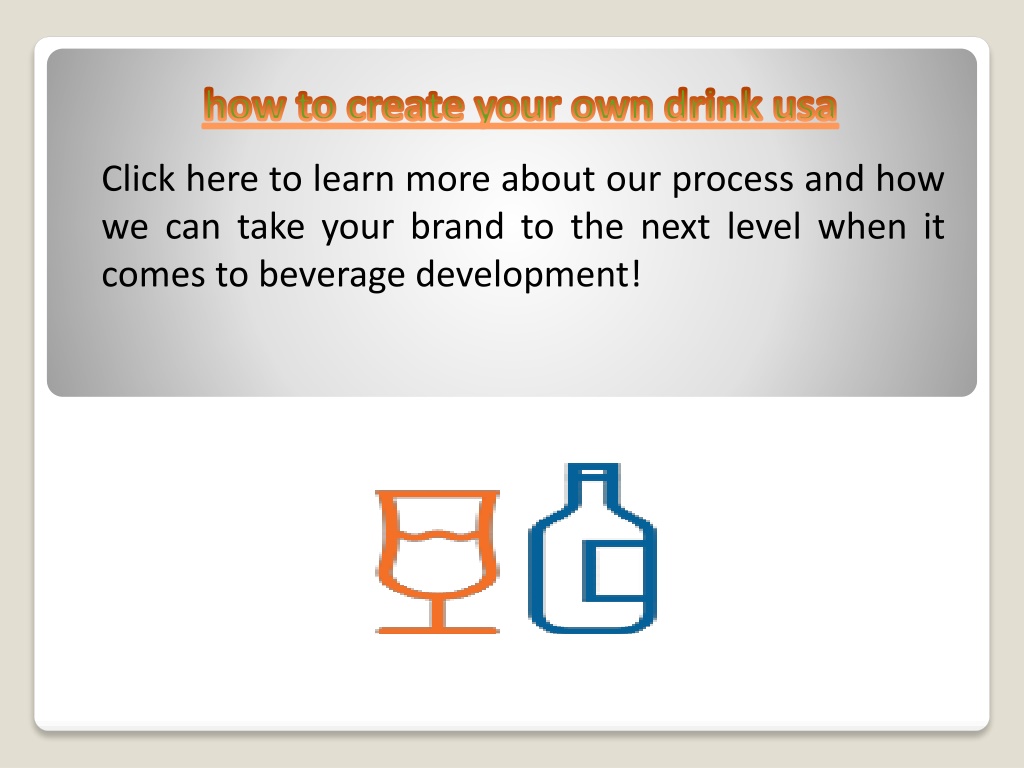 how to create your own drink usa

Click here to learn more about our process and how we can take your brand to the next level when it comes to beverage development!